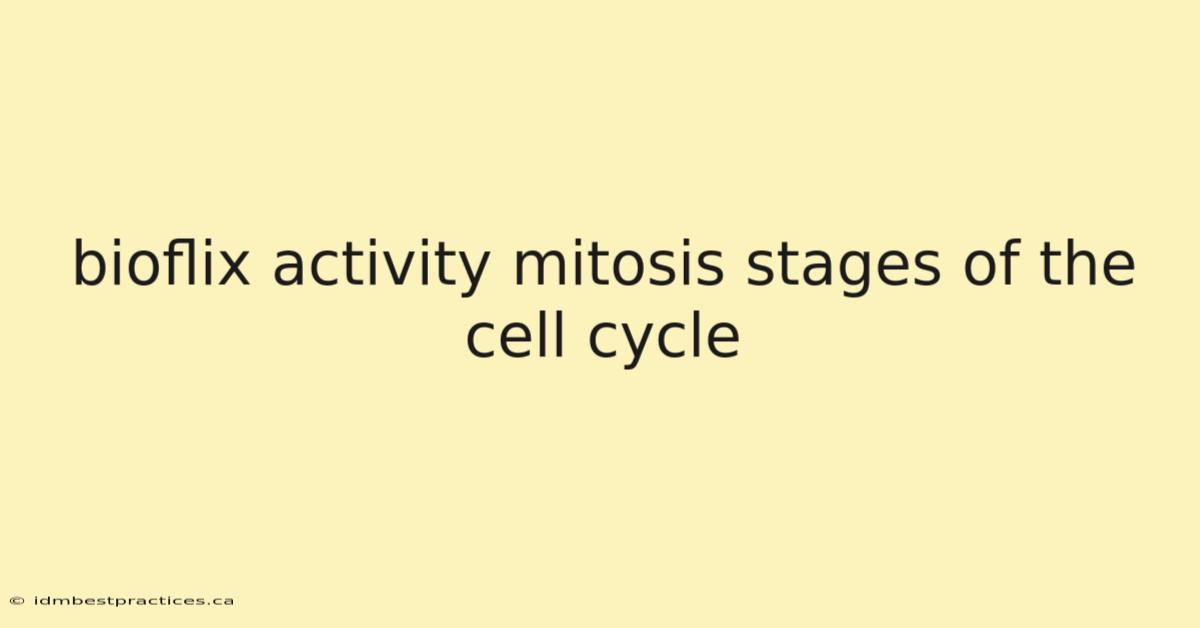 bioflix activity mitosis stages of the cell cycle

© idmbestpractices.ca